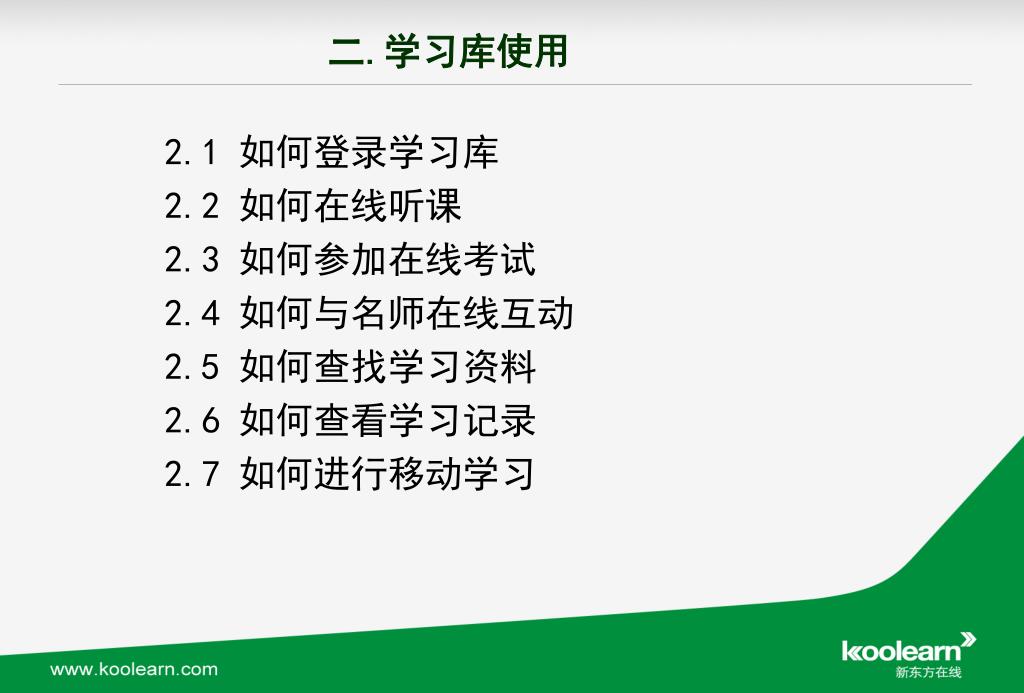 二. 学习库使用

2.1 如何登录学习库
2.2 如何在线听课
2.3 如何参加在线考试
2.4 如何与名师在线互动
2.5 如何查找学习资料
2.6 如何查看学习记录
2.7 如何进行移动学习

www.koolearn.com

koolearn
新东方在线